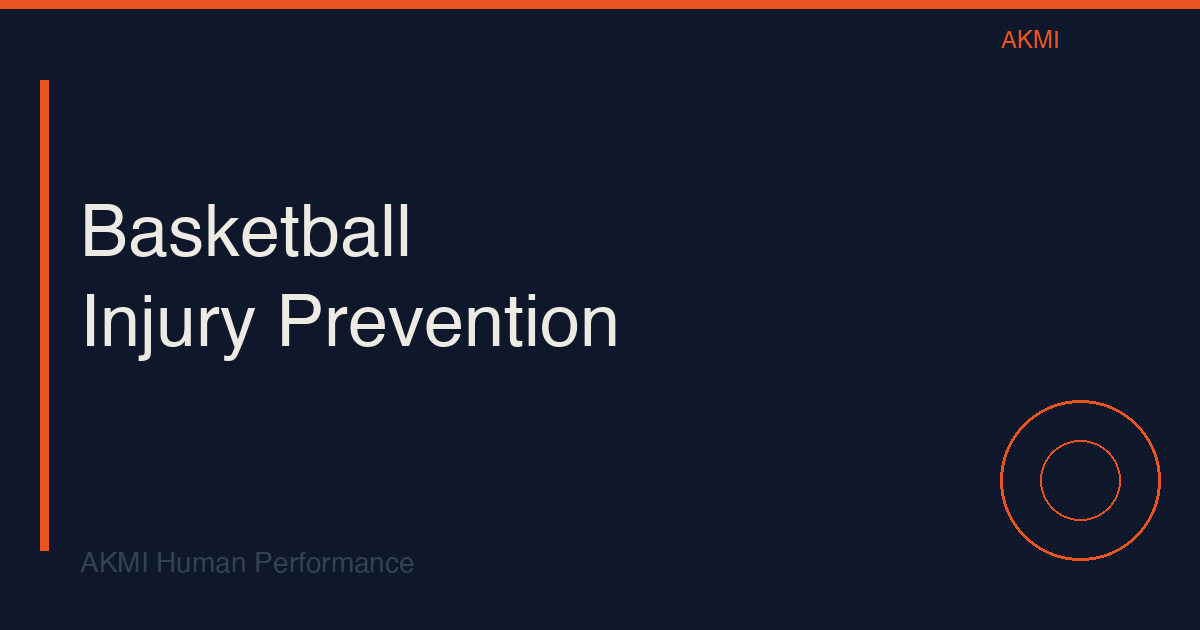 AKMI

Basketball
Injury Prevention

AKMI Human Performance